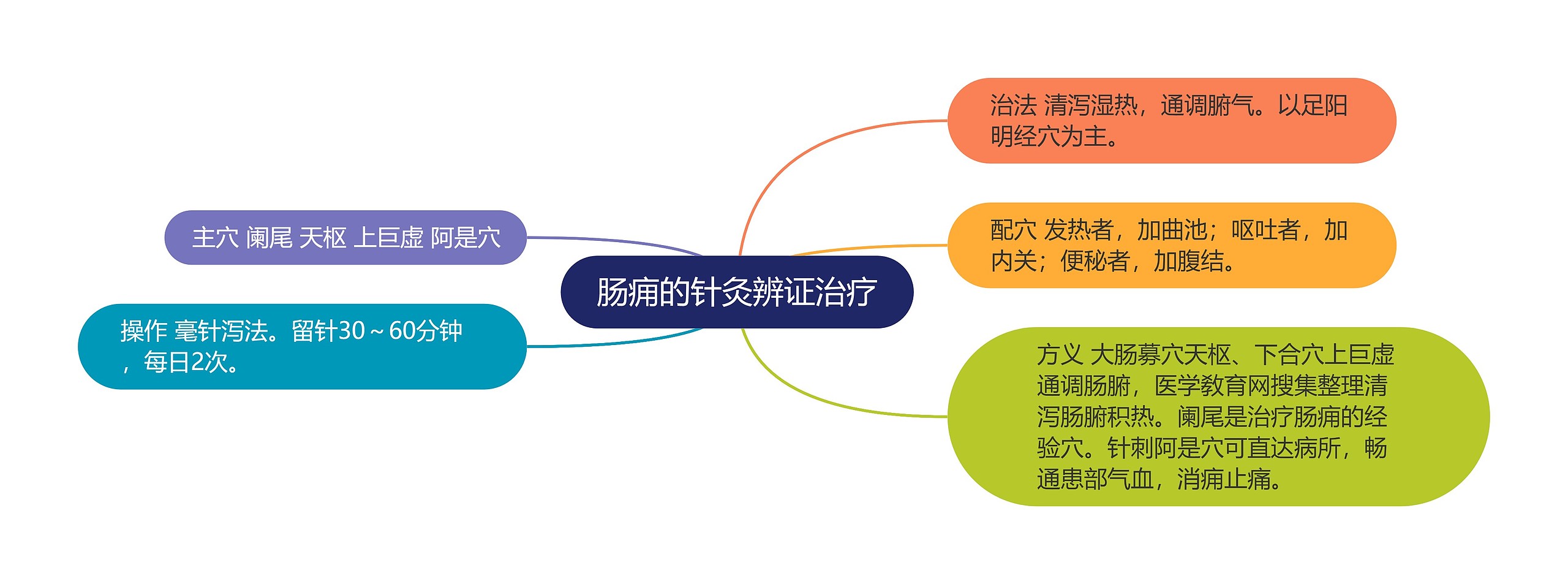 肠痈的针灸辨证治疗

治法 清泻湿热，通调腑气。以足阳明经穴为主。

配穴 发热者，加曲池；呕吐者，加内关；便秘者，加腹结。

方义 大肠募穴天枢、下合穴上巨虚通调肠腑，医学教育网搜集整理清泻肠腑积热。阑尾是治疗肠痈的经验穴。针刺阿是穴可直达病所，畅通患部气血，消痈止痛。

主穴 阑尾 天枢 上巨虚 阿是穴

操作 毫针泻法。留针30～60分钟，每日2次。